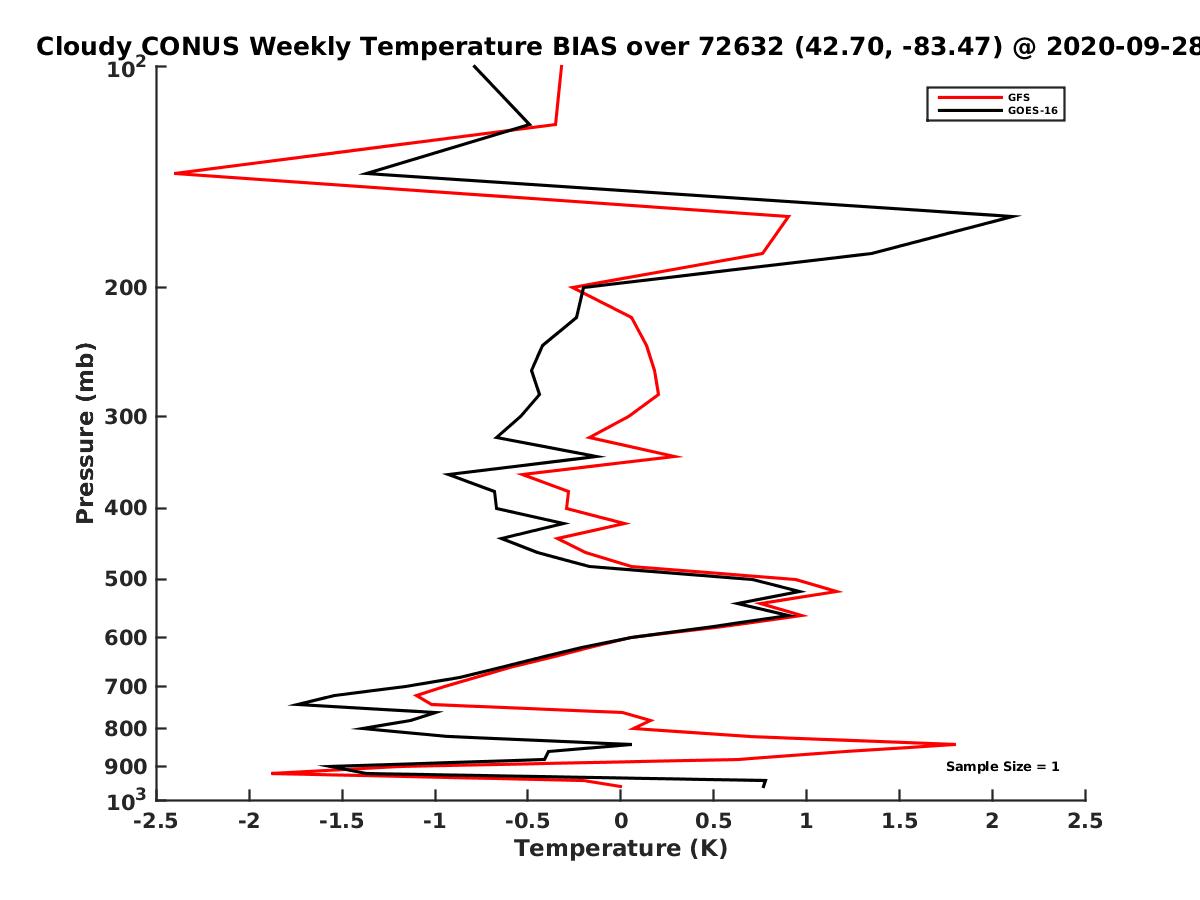 Cloudy CONUS Weekly Temperature BIAS over 72632 (42.70, -83.47) @ 2020-09-28

GFS
GOES-16

Pressure (mb)

$10^2$
200
300
400
500
600
700
800
900
$10^3$

Sample Size = 1

-2.5
-2
-1.5
-1
-0.5
0
0.5
1
1.5
2
2.5

Temperature (K)